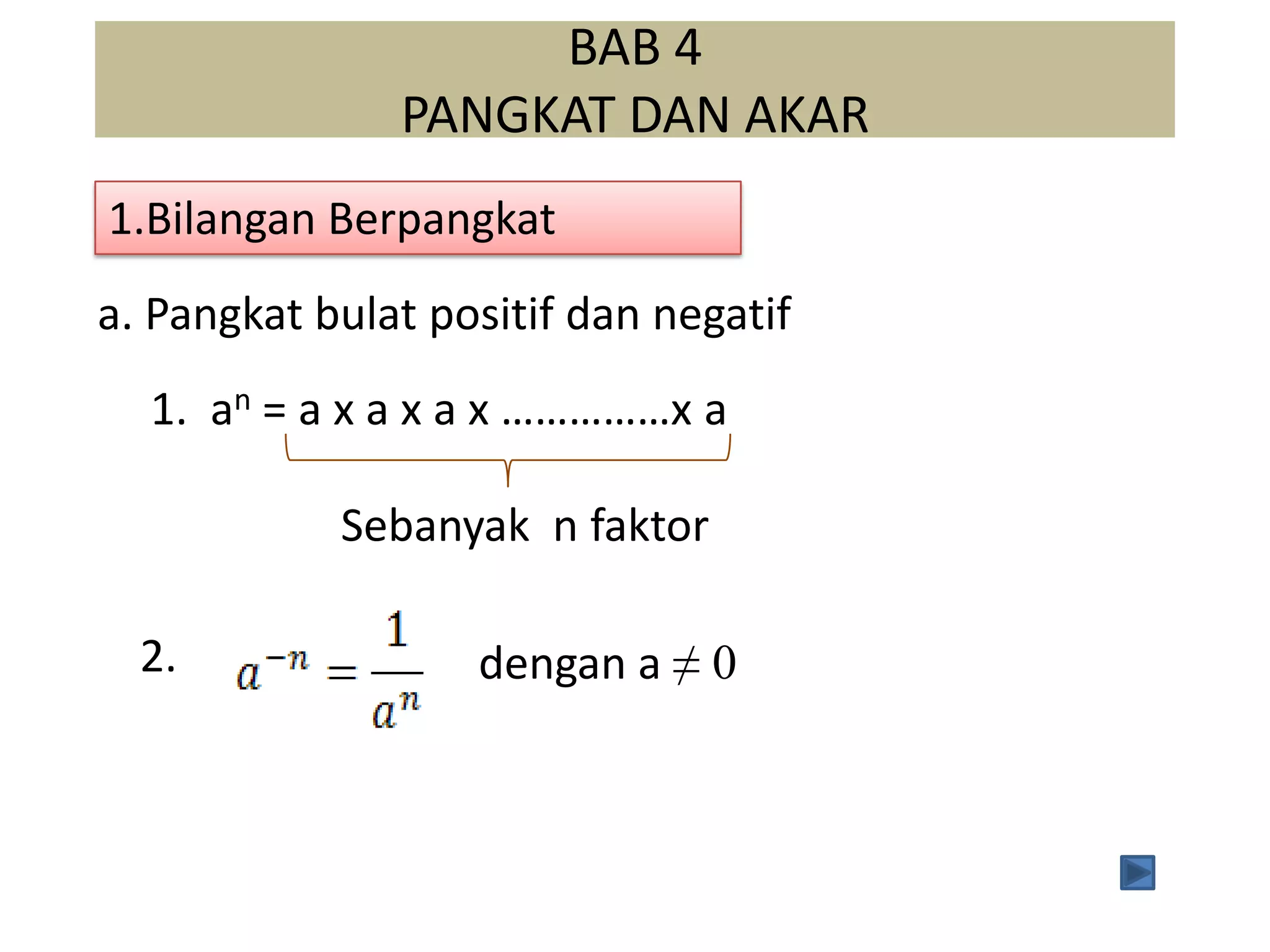 BAB 4
PANGKAT DAN AKAR

1.Bilangan Berpangkat

a. Pangkat bulat positif dan negatif

1. $a^n$ = a x a x a x ...............x a

Sebanyak n faktor

2. $a^{-n} = \frac{1}{a^n}$ dengan a $\neq 0$